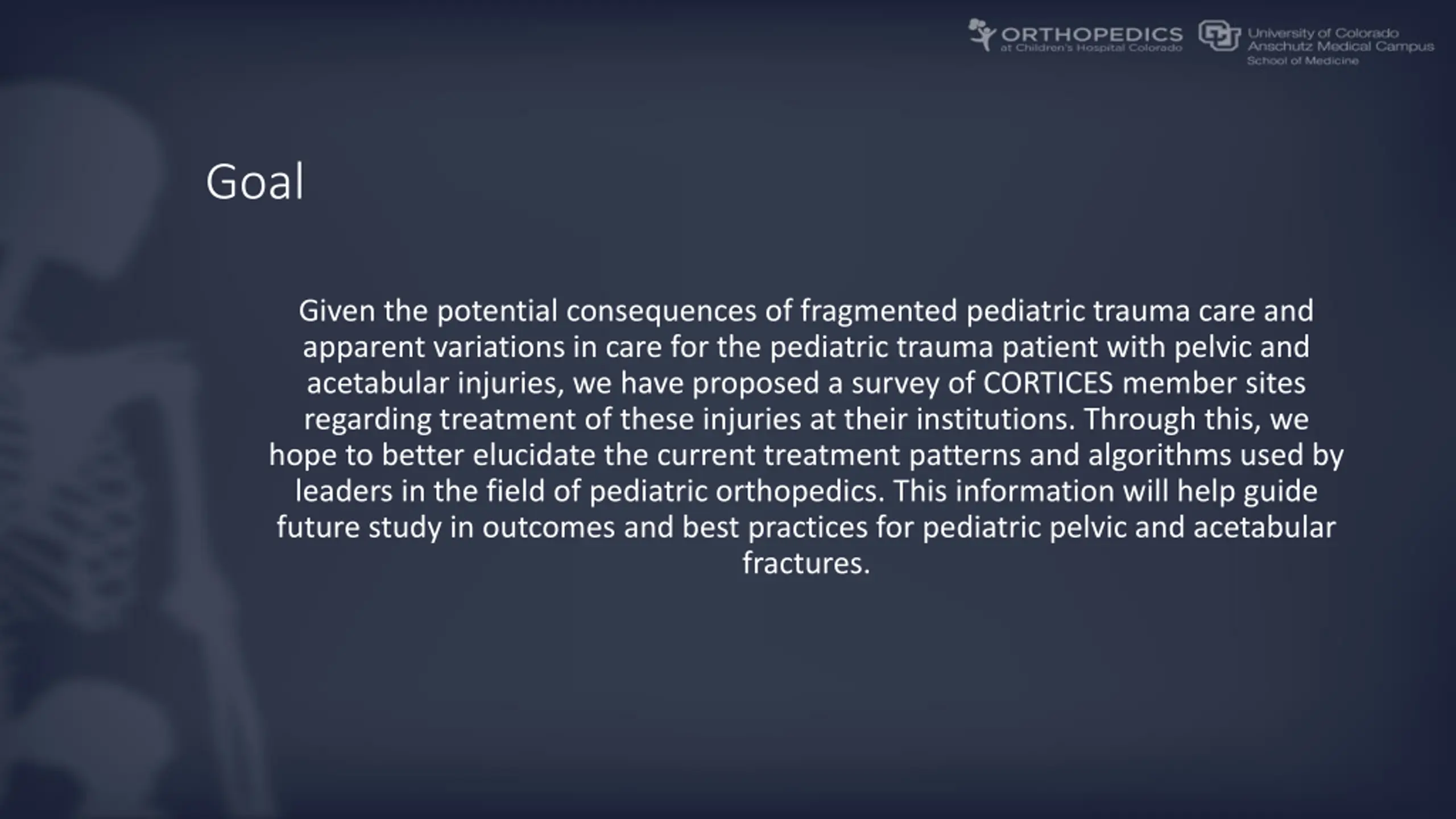 ORTHOPEDICS
at Children's Hospital Colorado

University of Colorado
Anschutz Medical Campus
School of Medicine

Goal

Given the potential consequences of fragmented pediatric trauma care and apparent variations in care for the pediatric trauma patient with pelvic and acetabular injuries, we have proposed a survey of CORTICES member sites regarding treatment of these injuries at their institutions. Through this, we hope to better elucidate the current treatment patterns and algorithms used by leaders in the field of pediatric orthopedics. This information will help guide future study in outcomes and best practices for pediatric pelvic and acetabular fractures.